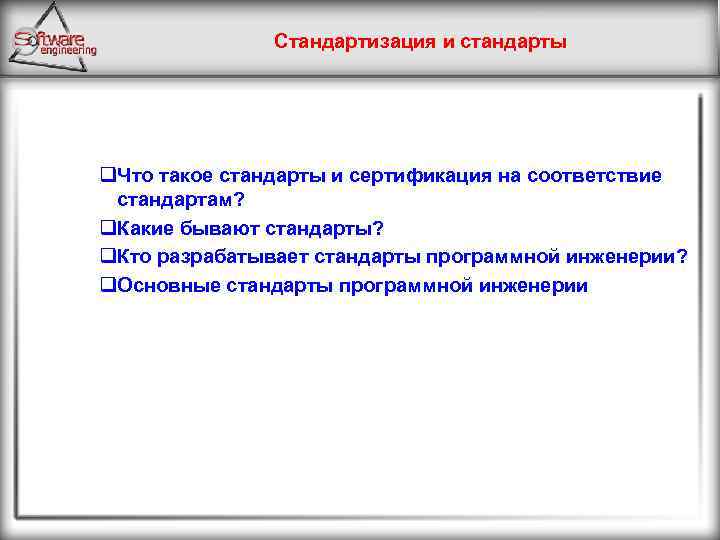 Software engineering

Стандартизация и стандарты

❑Что такое стандарты и сертификация на соответствие стандартам?

❑Какие бывают стандарты?

❑Кто разрабатывает стандарты программной инженерии?

❑Основные стандарты программной инженерии